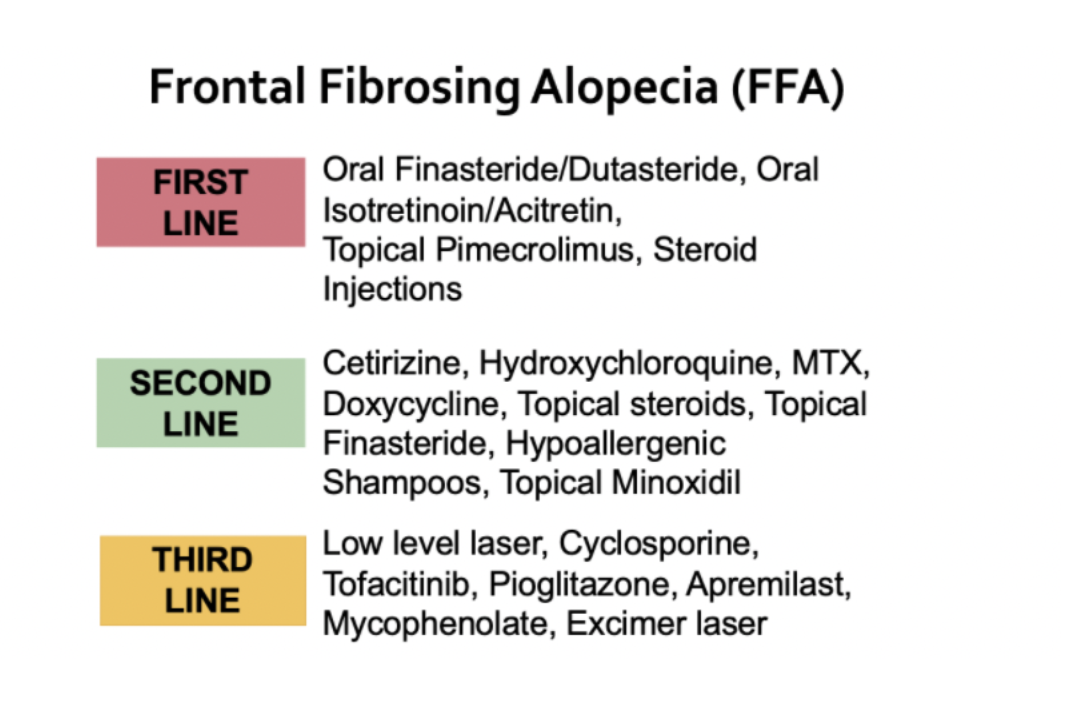 Frontal Fibrosing Alopecia (FFA)

FIRST LINE

Oral Finasteride/Dutasteride, Oral Isotretinoin/Acitretin, Topical Pimecrolimus, Steroid Injections

SECOND LINE

Cetirizine, Hydroxychloroquine, MTX, Doxycycline, Topical steroids, Topical Finasteride, Hypoallergenic Shampoos, Topical Minoxidil

THIRD LINE

Low level laser, Cyclosporine, Tofacitinib, Pioglitazone, Apremilast, Mycophenolate, Excimer laser